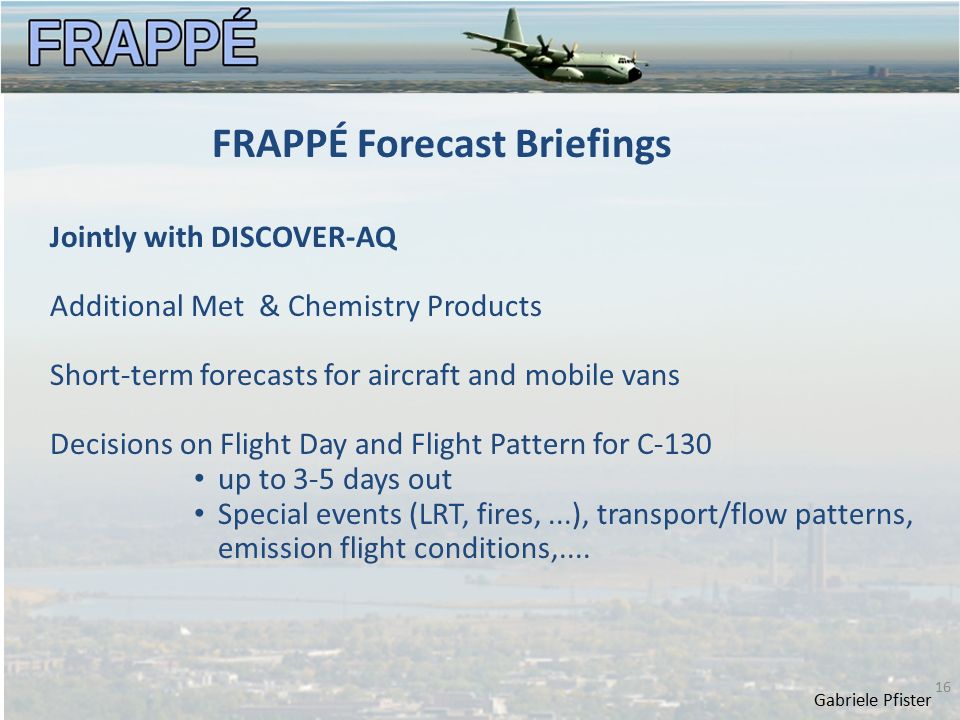 FRAPPÉ

FRAPPÉ Forecast Briefings

Jointly with DISCOVER-AQ

Additional Met & Chemistry Products

Short-term forecasts for aircraft and mobile vans

Decisions on Flight Day and Flight Pattern for C-130
• up to 3-5 days out
• Special events (LRT, fires, ...), transport/flow patterns, emission flight conditions,....

16

Gabriele Pfister